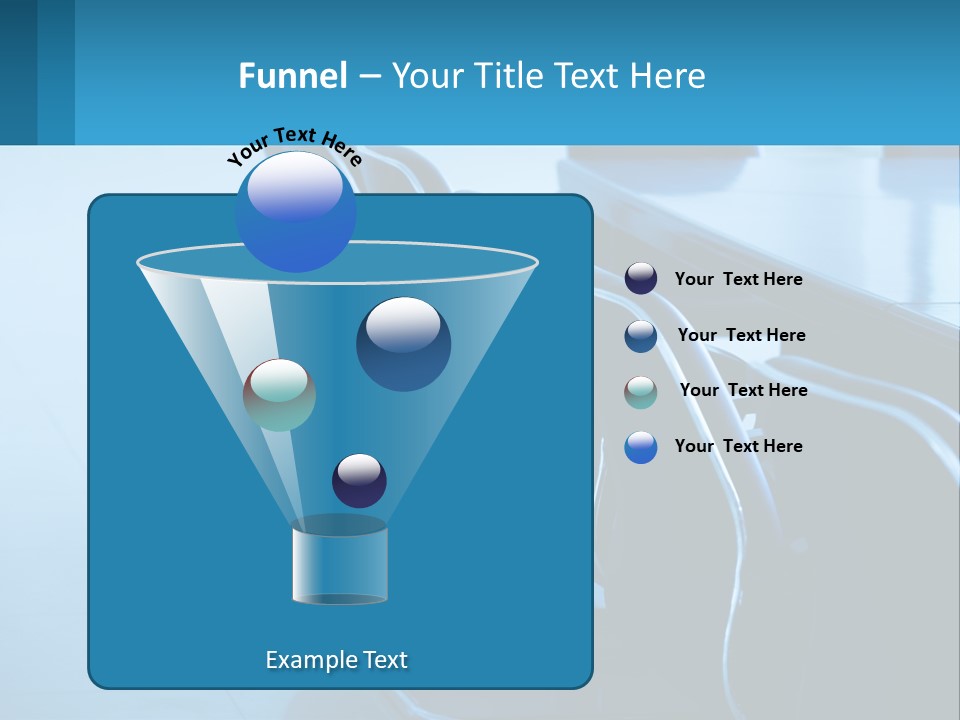 Funnel – Your Title Text Here

Your Text Here

Your Text Here

Your Text Here

Your Text Here

Your Text Here

Example Text